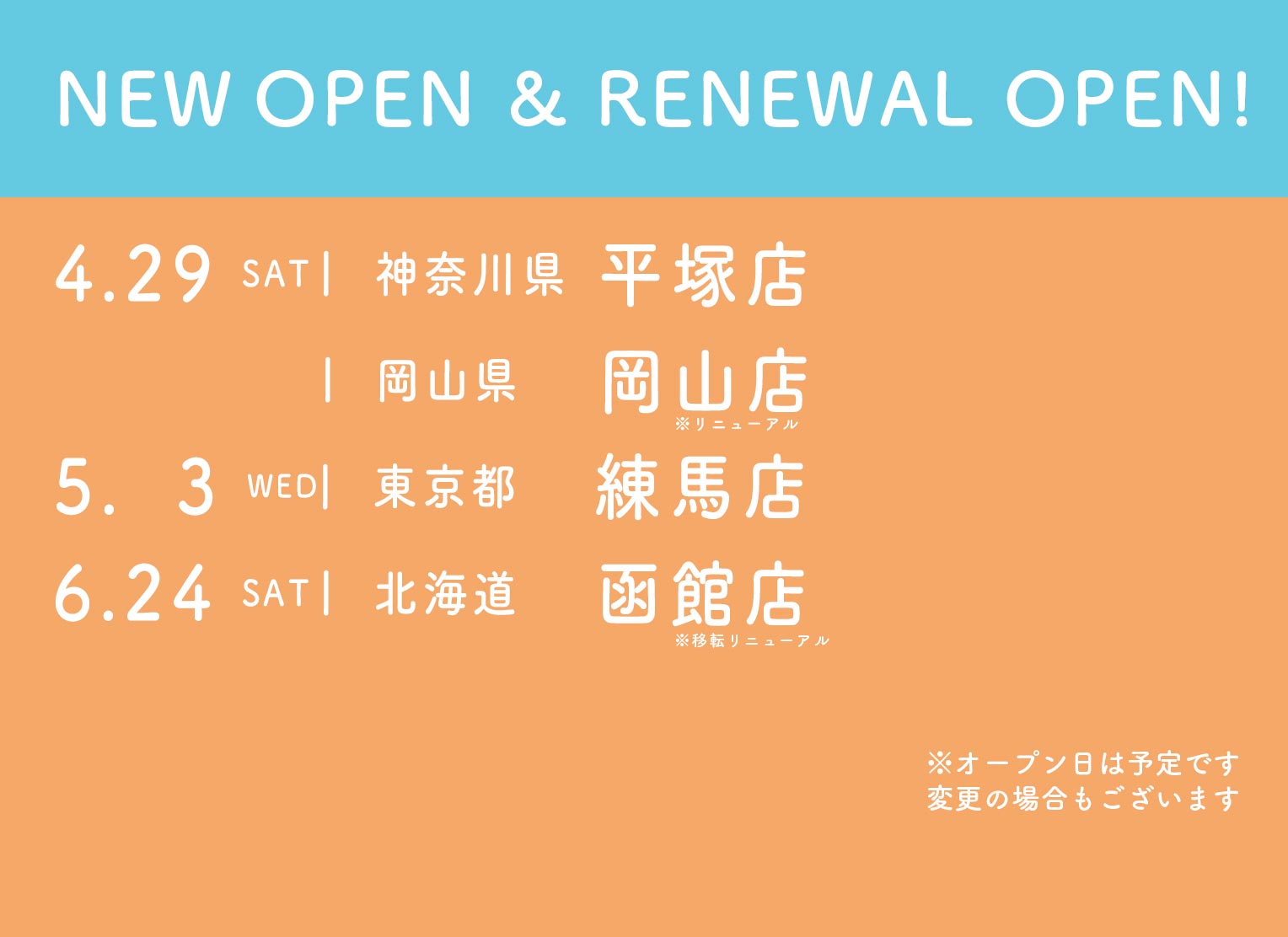 NEW OPEN & RENEWAL OPEN!

4.29 SAT | 神奈川県 平塚店

| 岡山県 岡山店
※リニューアル

5. 3 WED | 東京都 練馬店

6.24 SAT | 北海道 函館店
※移転リニューアル

※オープン日は予定です
変更の場合もございます